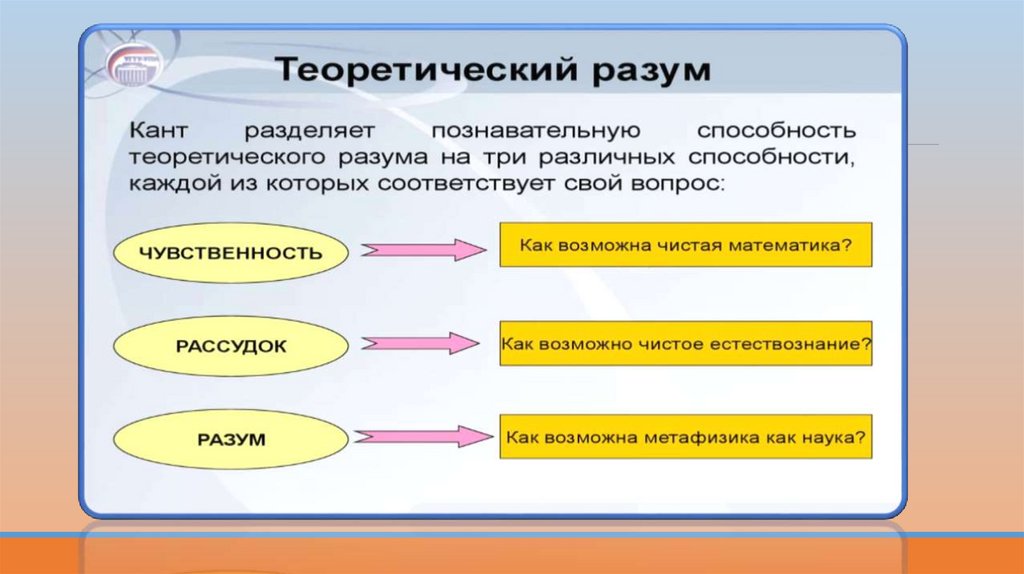 Теоретический разум

Кант разделяет познавательную способность теоретического разума на три различных способности, каждой из которых соответствует свой вопрос:

ЧУВСТВЕННОСТЬ

Как возможна чистая математика?

РАССУДОК

Как возможно чистое естествознание?

РАЗУМ

Как возможна метафизика как наука?